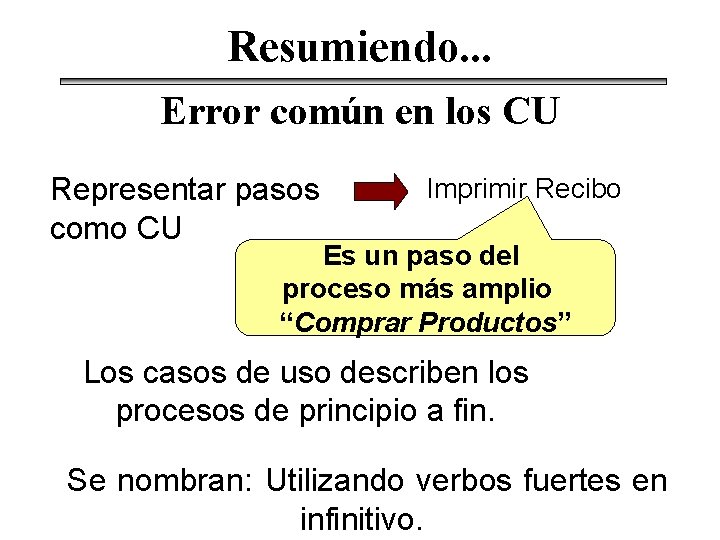 Resumiendo...

Error común en los CU

Representar pasos como CU

Imprimir Recibo

Es un paso del proceso más amplio “Comprar Productos”

Los casos de uso describen los procesos de principio a fin.

Se nombran: Utilizando verbos fuertes en infinitivo.